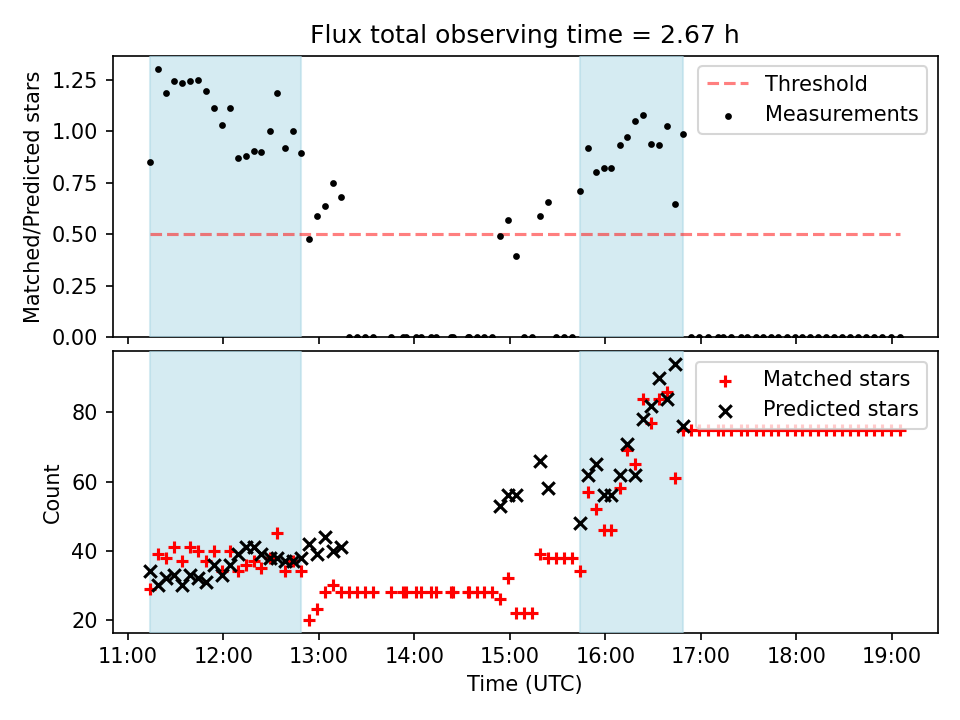 Flux total observing time = 2.67 h

Matched/Predicted stars
1.25
1.00
0.75
0.50
0.25
0.00

Threshold
Measurements

Count
80
60
40
20

Matched stars
Predicted stars

11:00
12:00
13:00
14:00
15:00
16:00
17:00
18:00
19:00
Time (UTC)